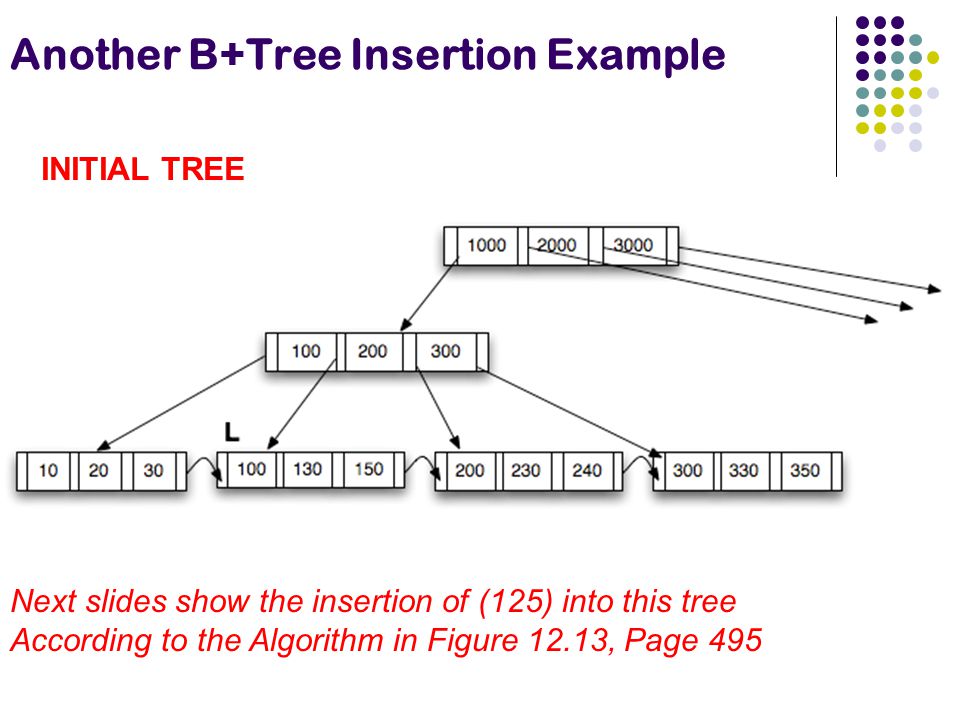 Another B+Tree Insertion Example

INITIAL TREE

1000 2000 3000

100 200 300

L

10 20 30

100 130 150

200 230 240

300 330 350

Next slides show the insertion of (125) into this tree
According to the Algorithm in Figure 12.13, Page 495